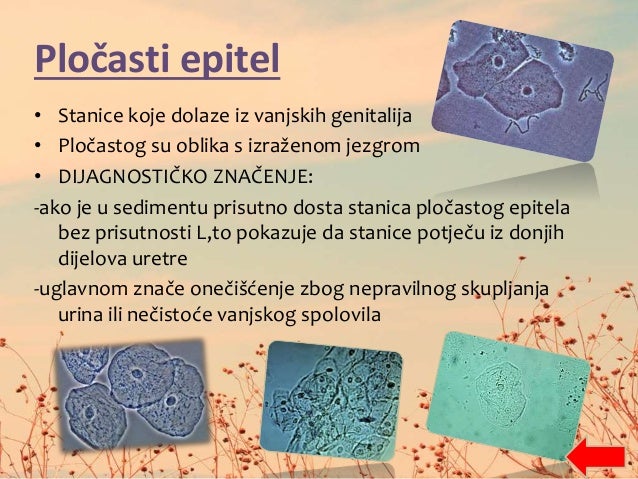 Pločasti epitel

• Stanice koje dolaze iz vanjskih genitalija
• Pločastog su oblika s izraženom jezgrom
• DIJAGNOSTIČKO ZNAČENJE:

-ako je u sedimentu prisutno dosta stanica pločastog epitela bez prisutnosti L,to pokazuje da stanice potječu iz donjih dijelova uretre

-uglavnom znače onečišćenje zbog nepravilnog skupljanja urina ili nečistoće vanjskog spolovila